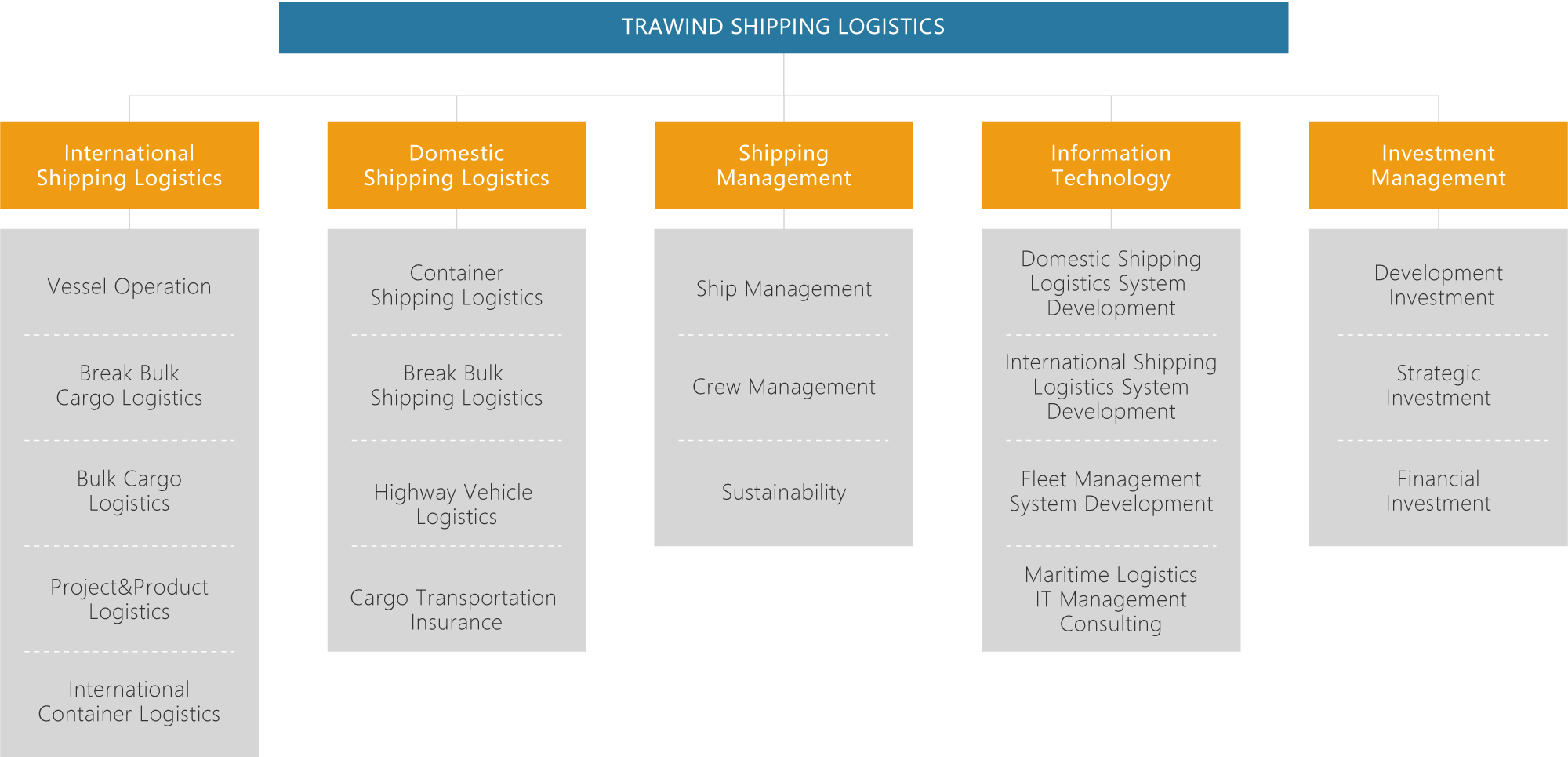 TRAWIND SHIPPING LOGISTICS

International Shipping Logistics

Vessel Operation

Break Bulk Cargo Logistics

Bulk Cargo Logistics

Project&Product Logistics

International Container Logistics

Domestic Shipping Logistics

Container Shipping Logistics

Break Bulk Shipping Logistics

Highway Vehicle Logistics

Cargo Transportation Insurance

Shipping Management

Ship Management

Crew Management

Sustainability

Information Technology

Domestic Shipping Logistics System Development

International Shipping Logistics System Development

Fleet Management System Development

Maritime Logistics IT Management Consulting

Investment Management

Development Investment

Strategic Investment

Financial Investment